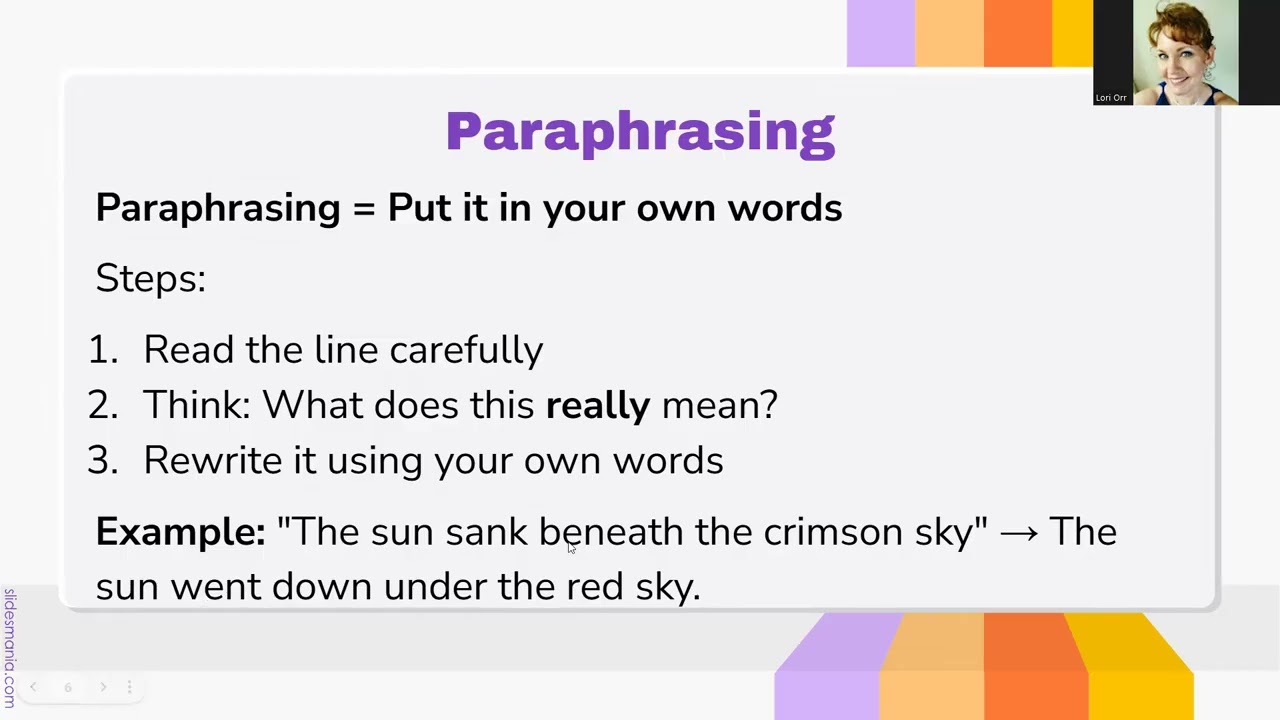 Lori Orr

Paraphrasing

Paraphrasing = Put it in your own words

Steps:

1. Read the line carefully
2. Think: What does this really mean?
3. Rewrite it using your own words

Example: "The sun sank beneath the crimson sky" → The sun went down under the red sky.

slidesmania.com

6